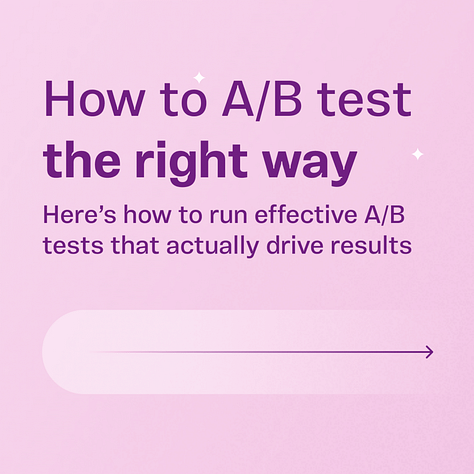 How to A/B test
the right way

Here’s how to run effective A/B tests that actually drive results